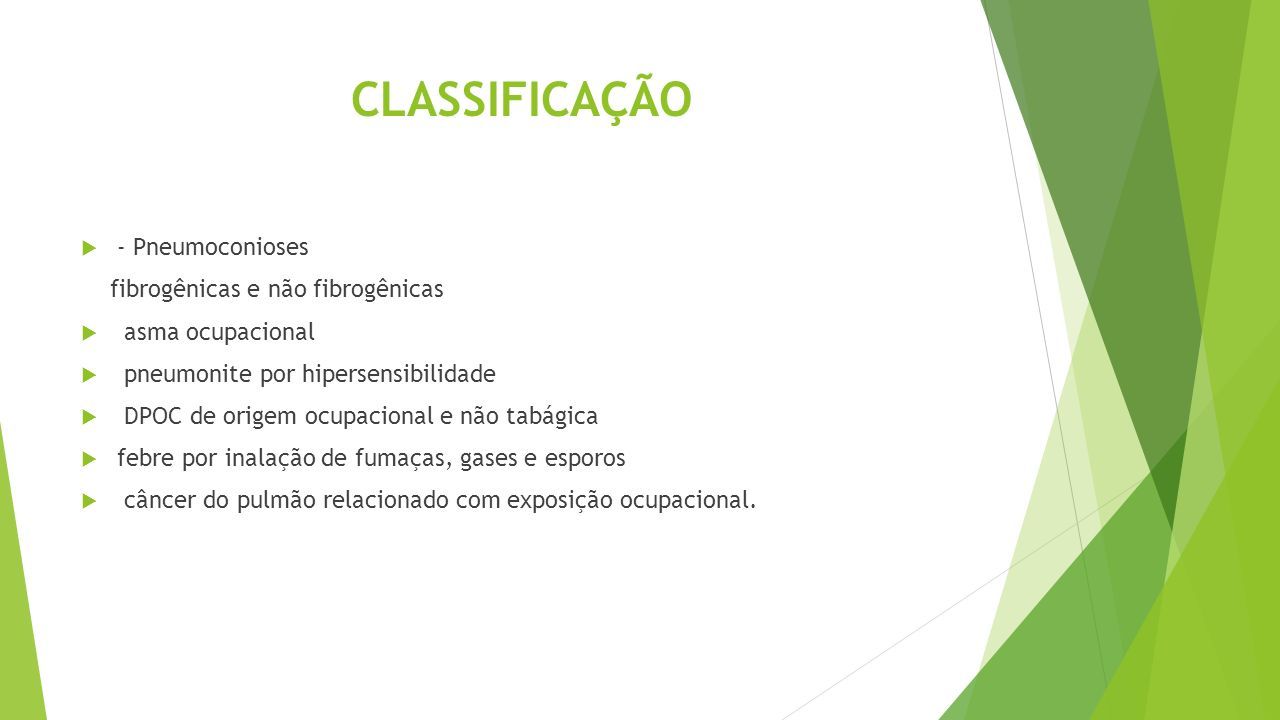 CLASSIFICAÇÃO

- Pneumoconioses
fibrogênicas e não fibrogênicas

asma ocupacional

pneumonite por hipersensibilidade

DPOC de origem ocupacional e não tabágica

febre por inalação de fumaças, gases e esporos

câncer do pulmão relacionado com exposição ocupacional.